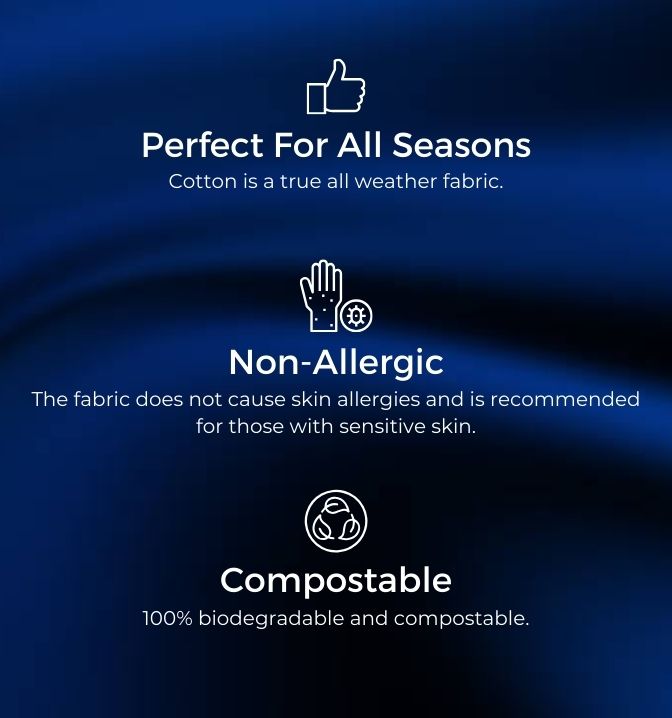 Perfect For All Seasons
Cotton is a true all weather fabric.

Non-Allergic
The fabric does not cause skin allergies and is recommended for those with sensitive skin.

Compostable
100% biodegradable and compostable.